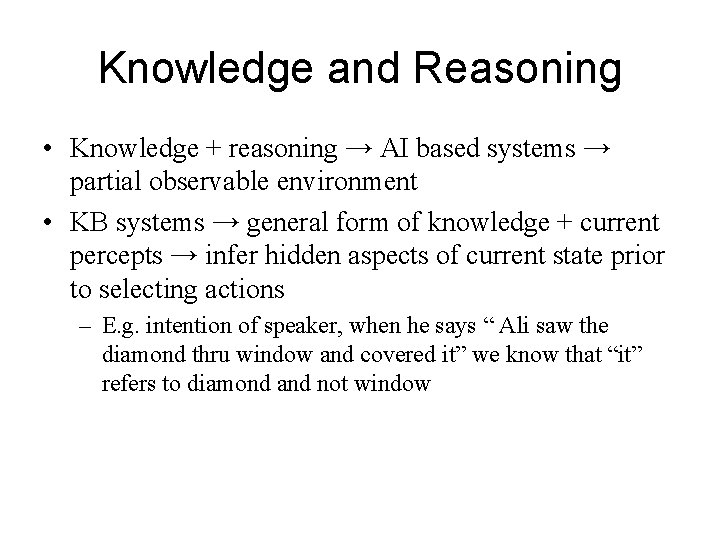 Knowledge and Reasoning

• Knowledge + reasoning → AI based systems → partial observable environment

• KB systems → general form of knowledge + current percepts → infer hidden aspects of current state prior to selecting actions

– E.g. intention of speaker, when he says “ Ali saw the diamond thru window and covered it” we know that “it” refers to diamond and not window